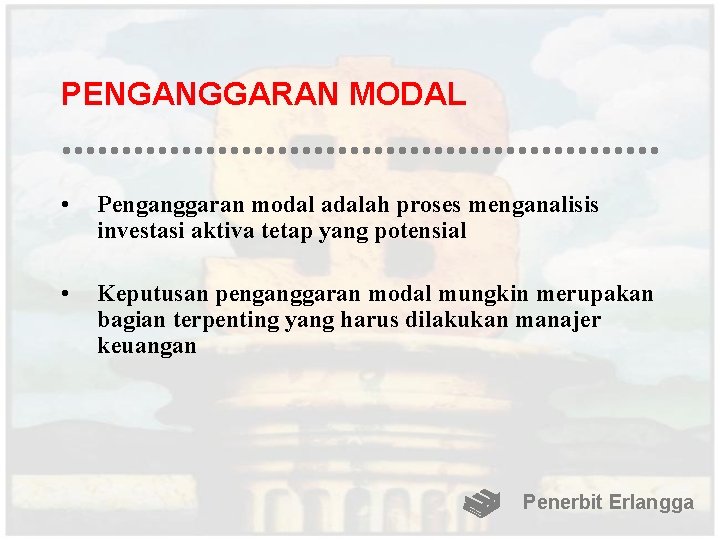 PENGANGGARAN MODAL

• Penganggaran modal adalah proses menganalisis investasi aktiva tetap yang potensial

• Keputusan penganggaran modal mungkin merupakan bagian terpenting yang harus dilakukan manajer keuangan

Penerbit Erlangga